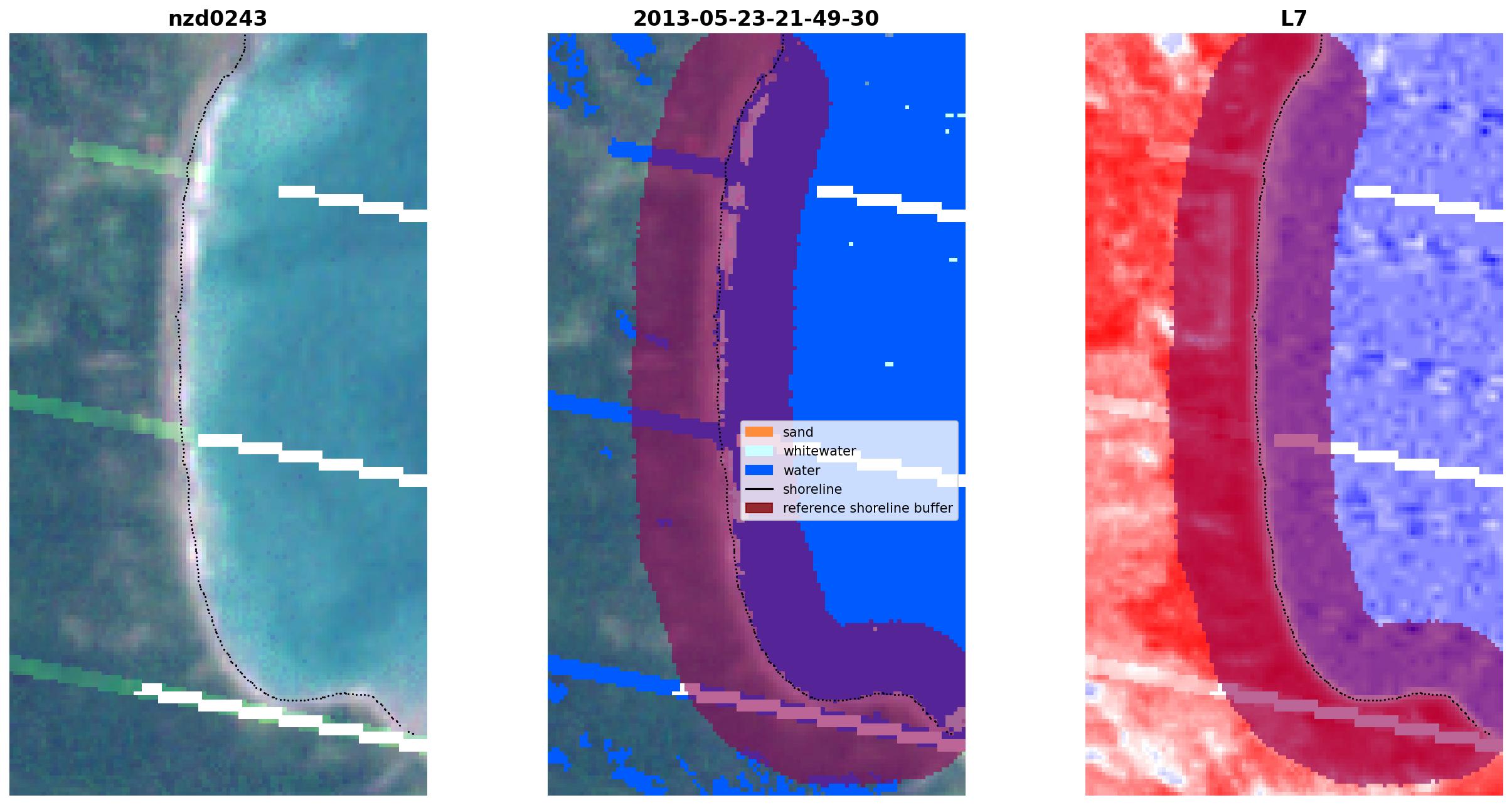 nzd0243

2013-05-23-21-49-30

sand
whitewater
water
shoreline
reference shoreline buffer

L7